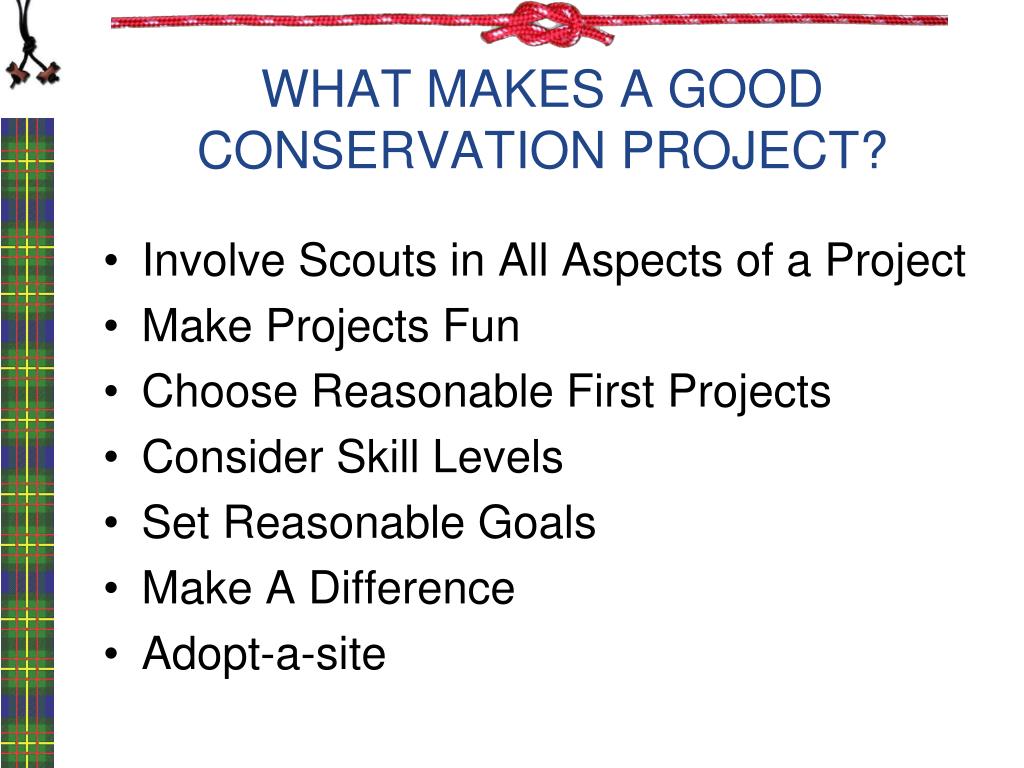 WHAT MAKES A GOOD CONSERVATION PROJECT?

• Involve Scouts in All Aspects of a Project
• Make Projects Fun
• Choose Reasonable First Projects
• Consider Skill Levels
• Set Reasonable Goals
• Make A Difference
• Adopt-a-site